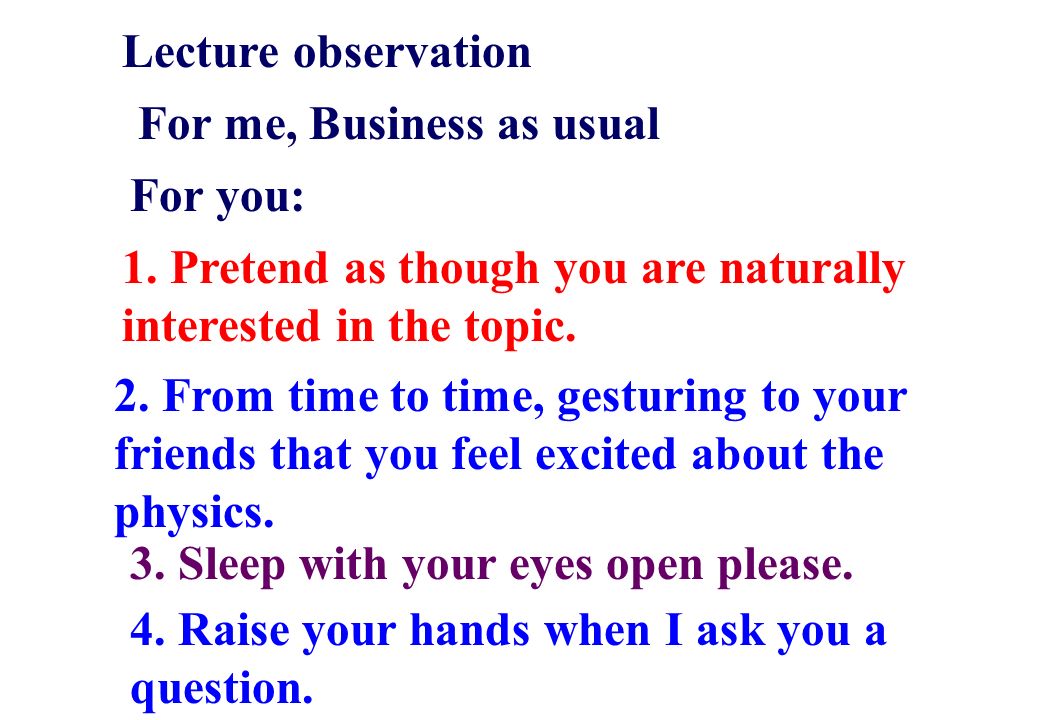 Lecture observation

For me, Business as usual

For you:

1. Pretend as though you are naturally interested in the topic.

2. From time to time, gesturing to your friends that you feel excited about the physics.

3. Sleep with your eyes open please.

4. Raise your hands when I ask you a question.